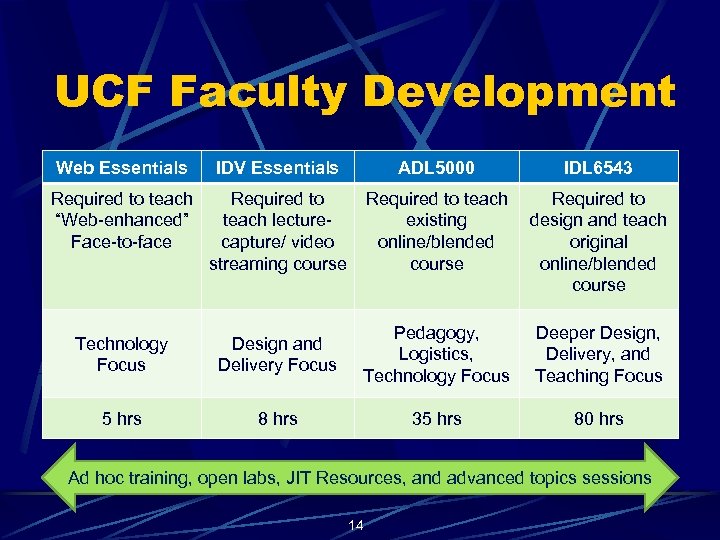 UCF Faculty Development

| Web Essentials | IDV Essentials | ADL5000 | IDL6543 |
|---|---|---|---|
| Required to teach "Web-enhanced" Face-to-face | Required to teach lecture-capture/ video streaming course | Required to teach existing online/blended course | Required to design and teach original online/blended course |
| Technology Focus | Design and Delivery Focus | Pedagogy, Logistics, Technology Focus | Deeper Design, Delivery, and Teaching Focus |
| 5 hrs | 8 hrs | 35 hrs | 80 hrs |

Ad hoc training, open labs, JIT Resources, and advanced topics sessions

14